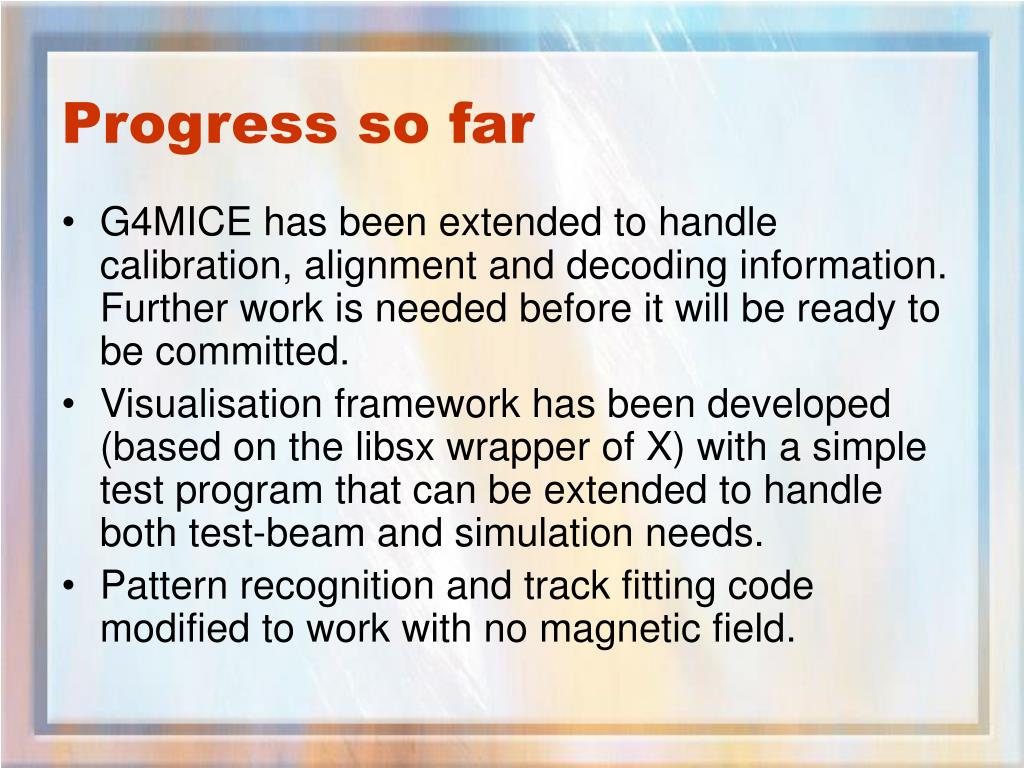 Progress so far

• G4MICE has been extended to handle calibration, alignment and decoding information. Further work is needed before it will be ready to be committed.
• Visualisation framework has been developed (based on the libsx wrapper of X) with a simple test program that can be extended to handle both test-beam and simulation needs.
• Pattern recognition and track fitting code modified to work with no magnetic field.